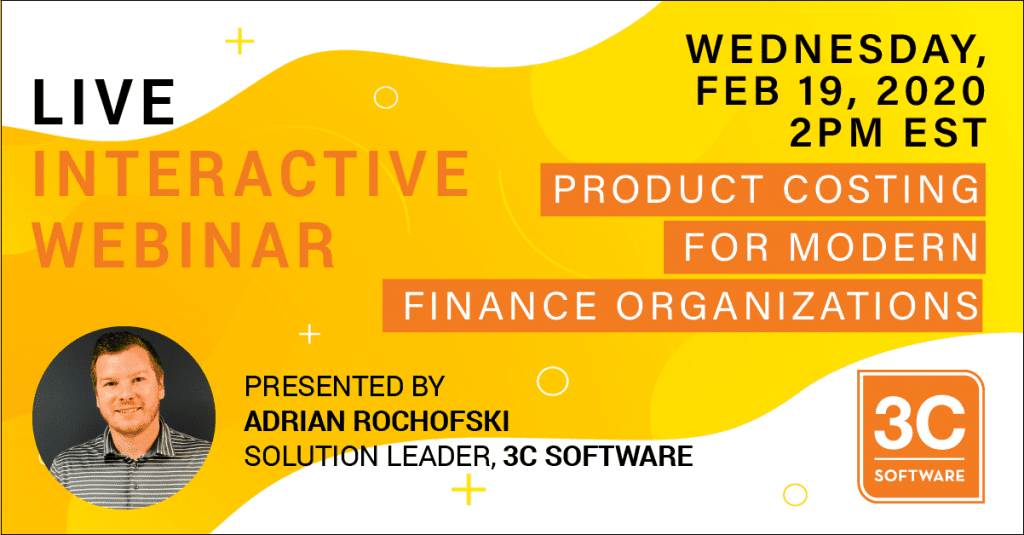 LIVE
INTERACTIVE
WEBINAR

WEDNESDAY,
FEB 19, 2020
2PM EST

PRODUCT COSTING
FOR MODERN
FINANCE ORGANIZATIONS

PRESENTED BY
ADRIAN ROCHOFSKI
SOLUTION LEADER, 3C SOFTWARE

3C
SOFTWARE